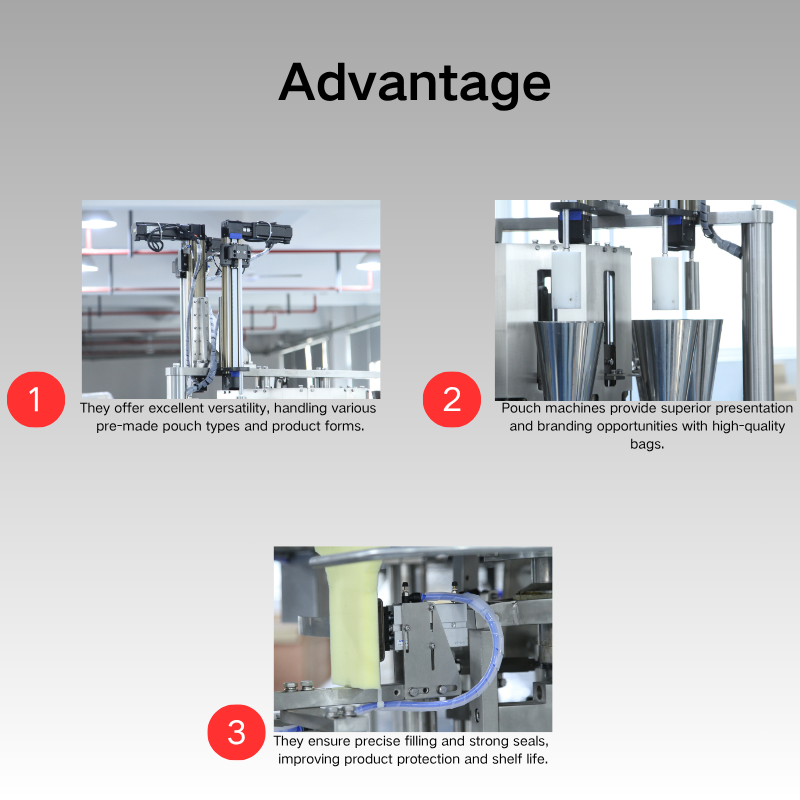 Advantage

1
They offer excellent versatility, handling various pre-made pouch types and product forms.

2
Pouch machines provide superior presentation and branding opportunities with high-quality bags.

3
They ensure precise filling and strong seals, improving product protection and shelf life.